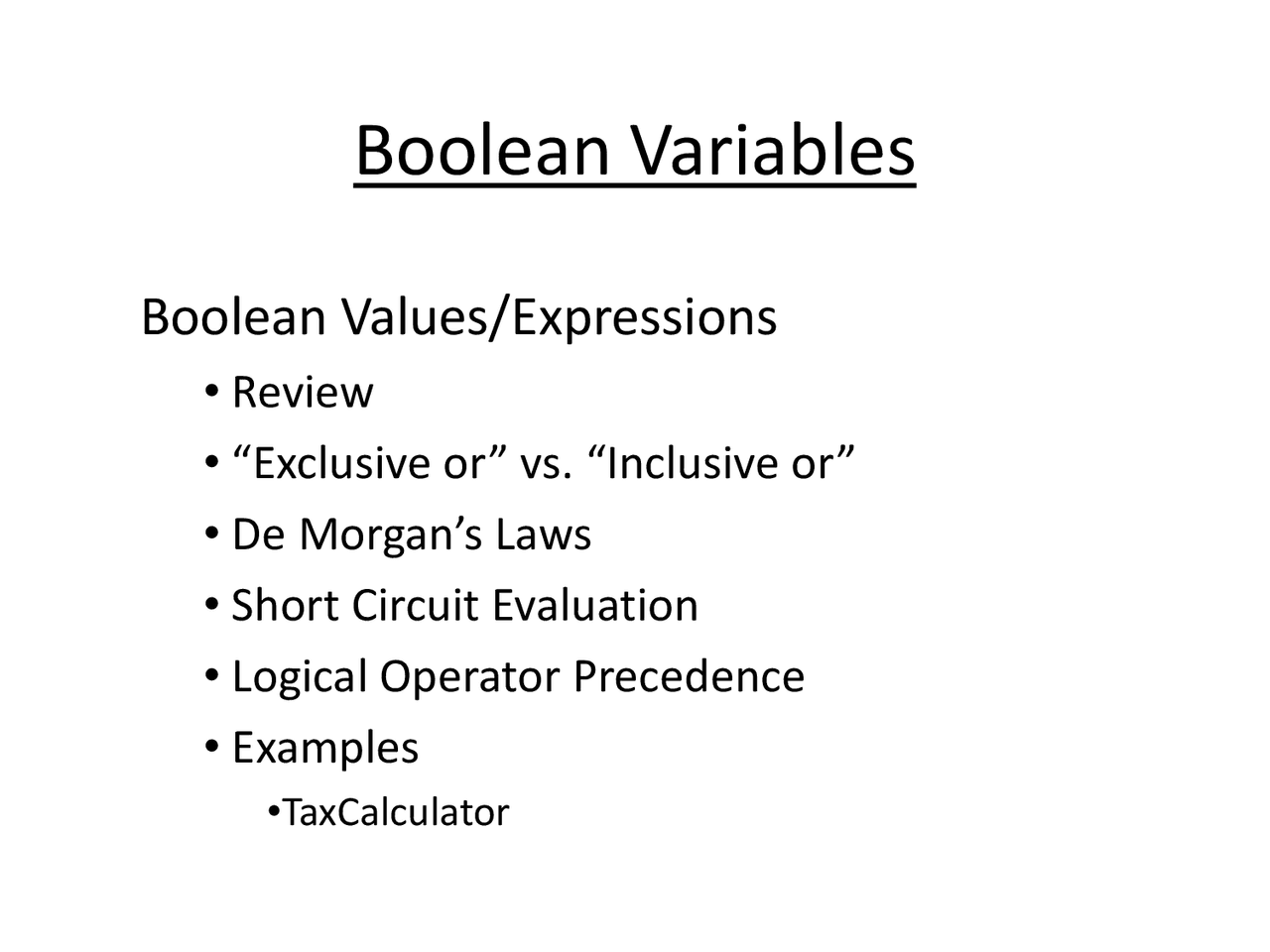 Boolean Variables

Boolean Values/Expressions

• Review
• “Exclusive or” vs. “Inclusive or”
• De Morgan’s Laws
• Short Circuit Evaluation
• Logical Operator Precedence
• Examples
•TaxCalculator